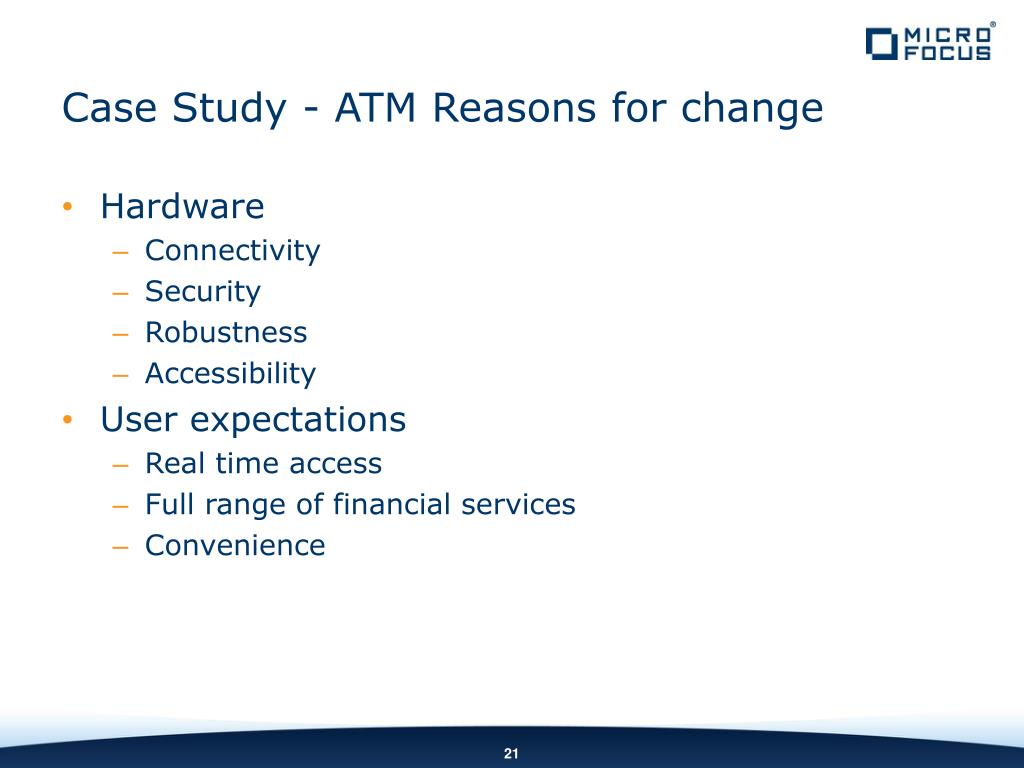 MICRO FOCUS®

Case Study - ATM Reasons for change

• Hardware
– Connectivity
– Security
– Robustness
– Accessibility
• User expectations
– Real time access
– Full range of financial services
– Convenience

21